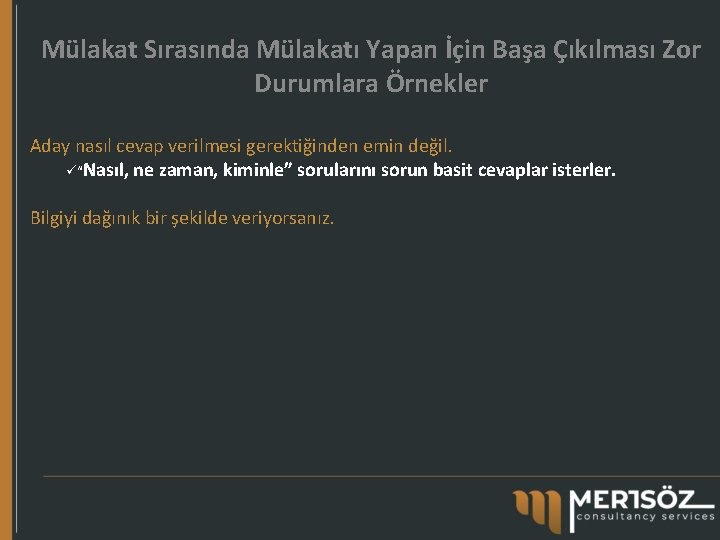 Mülakat Sırasında Mülakatı Yapan İçin Başa Çıkılması Zor Durumlara Örnekler

Aday nasıl cevap verilmesi gerektiğinden emin değil.

✓"Nasıl, ne zaman, kiminle" sorularını sorun basit cevaplar isterler.

Bilgiyi dağınık bir şekilde veriyorsanız.

MERTSÖZ
consultancy services